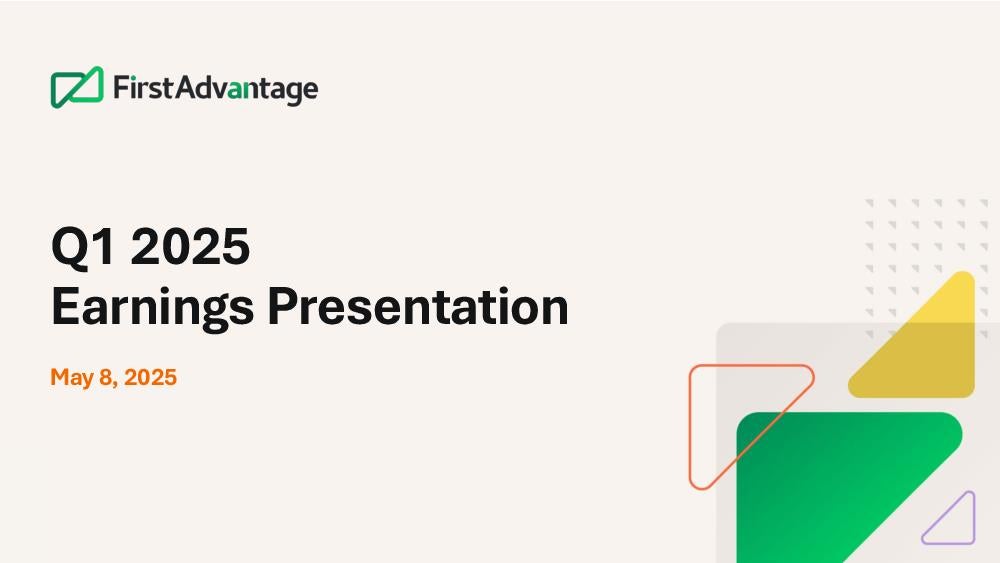 FirstAdvantage

Q1 2025
Earnings Presentation

May 8, 2025